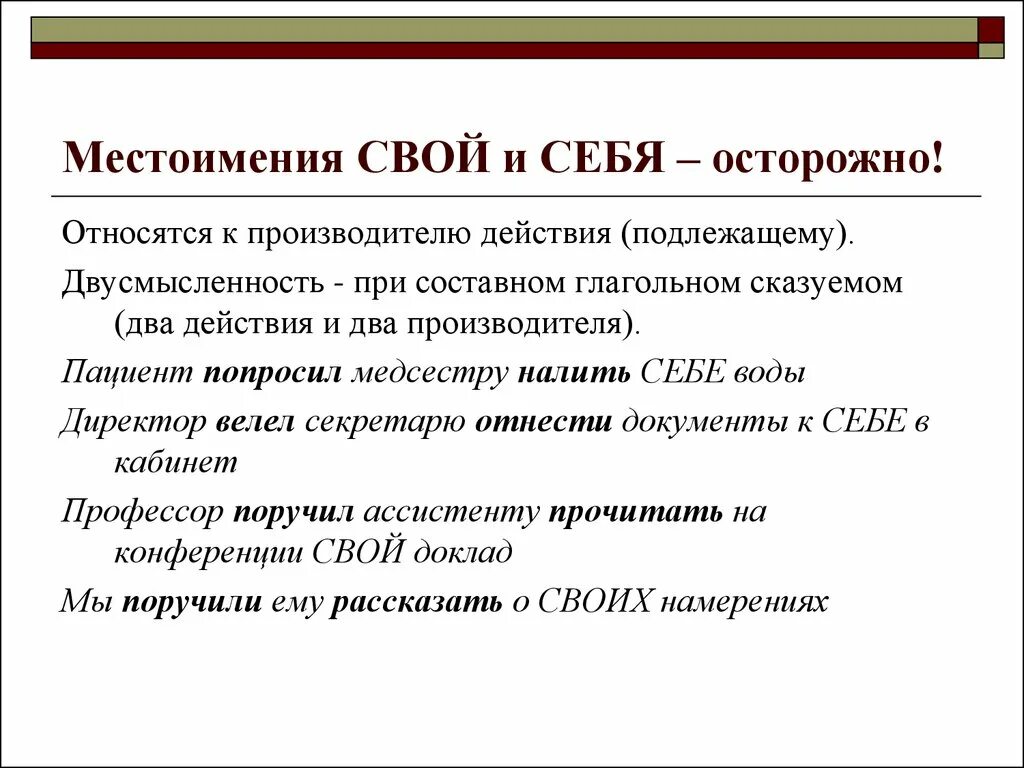 Местоимения СВОЙ и СЕБЯ – осторожно!

Относятся к производителю действия (подлежащему).

Двусмысленность - при составном глагольном сказуемом (два действия и два производителя).

Пациент попросил медсестру налить СЕБЕ воды

Директор велел секретарю отнести документы к СЕБЕ в кабинет

Профессор поручил ассистенту прочитать на конференции СВОЙ доклад

Мы поручили ему рассказать о СВОИХ намерениях